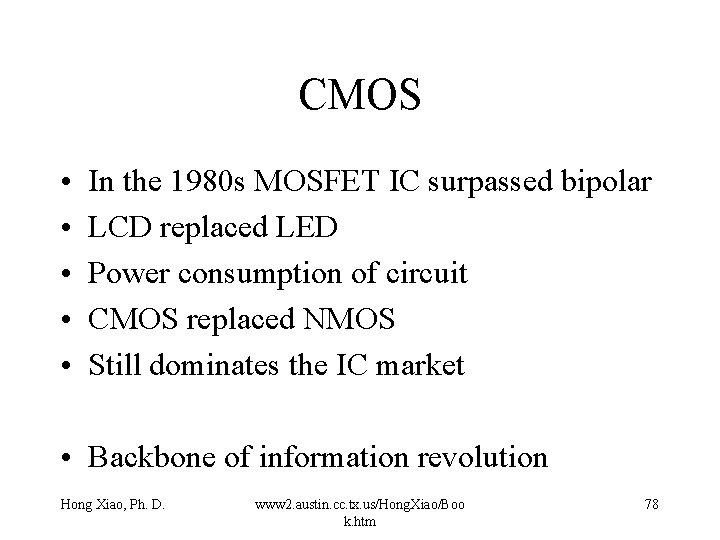 CMOS

• In the 1980s MOSFET IC surpassed bipolar
• LCD replaced LED
• Power consumption of circuit
• CMOS replaced NMOS
• Still dominates the IC market

• Backbone of information revolution

Hong Xiao, Ph. D.

www2.austin.cc.tx.us/HongXiao/Book.htm

78